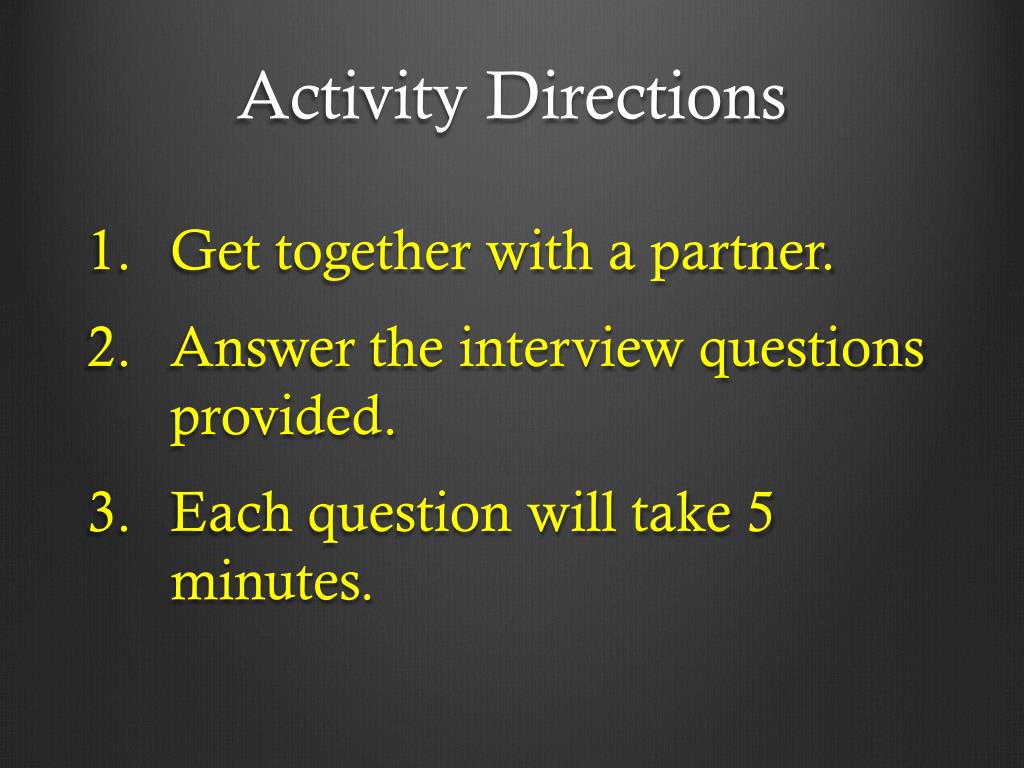 Activity Directions

1. Get together with a partner.
2. Answer the interview questions provided.
3. Each question will take 5 minutes.